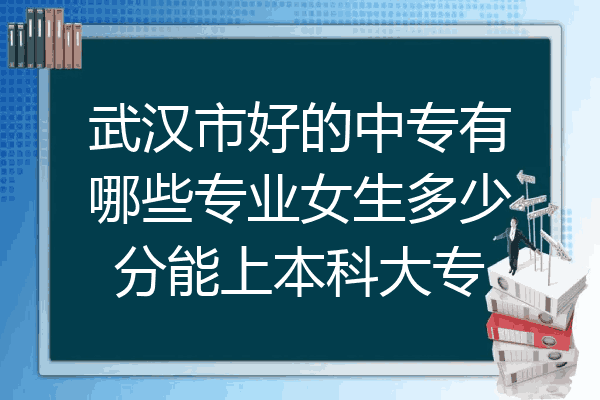 武汉市好的中专有哪些专业女生多少分能上本科大专